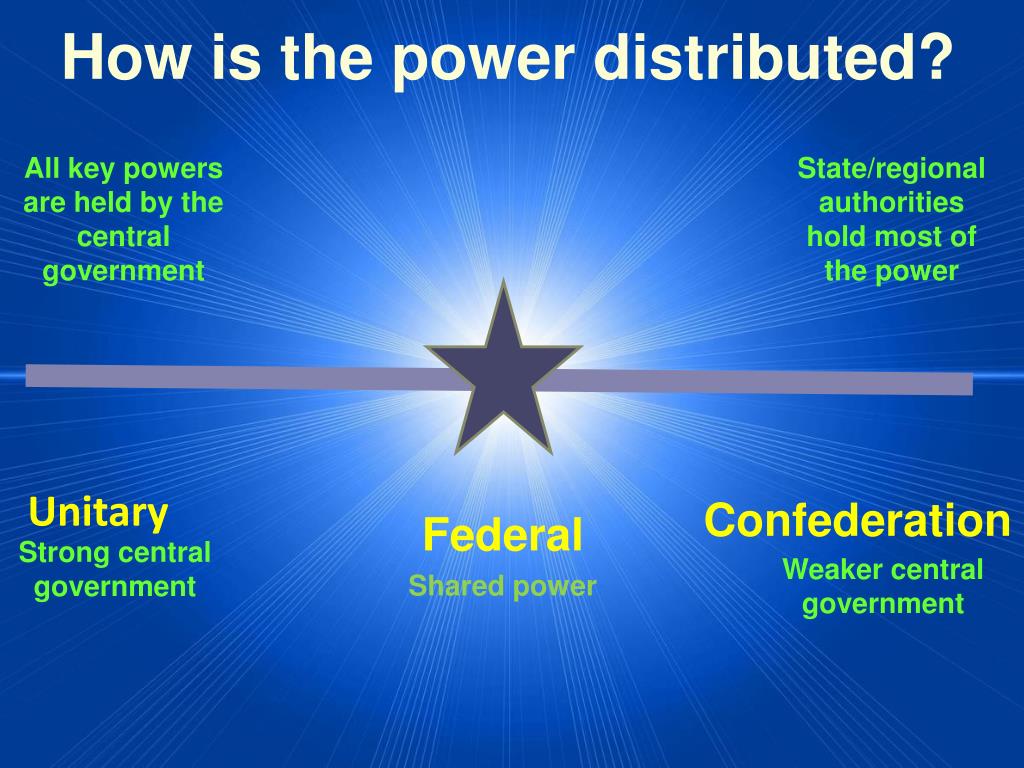 How is the power distributed?

All key powers are held by the central government

State/regional authorities hold most of the power

Unitary
Strong central government

Federal
Shared power

Confederation
Weaker central government